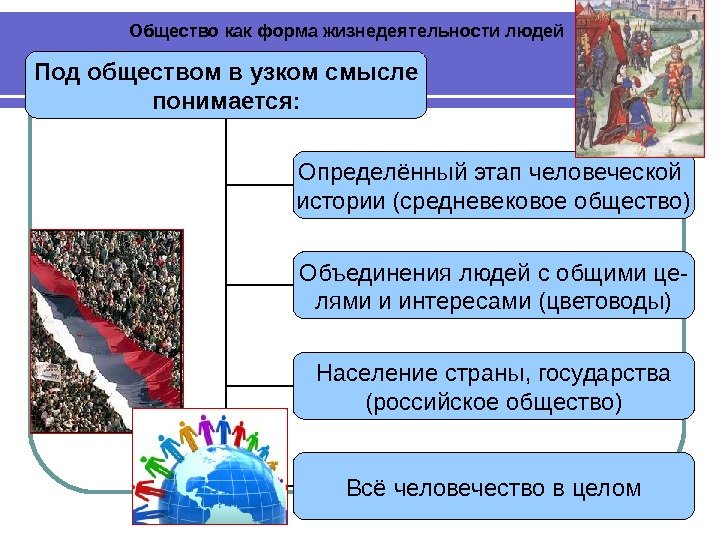 Общество как форма жизнедеятельности людей

Под обществом в узком смысле понимается:

Определённый этап человеческой истории (средневековое общество)

Объединения людей с общими целями и интересами (цветоводы)

Население страны, государства (российское общество)

Всё человечество в целом